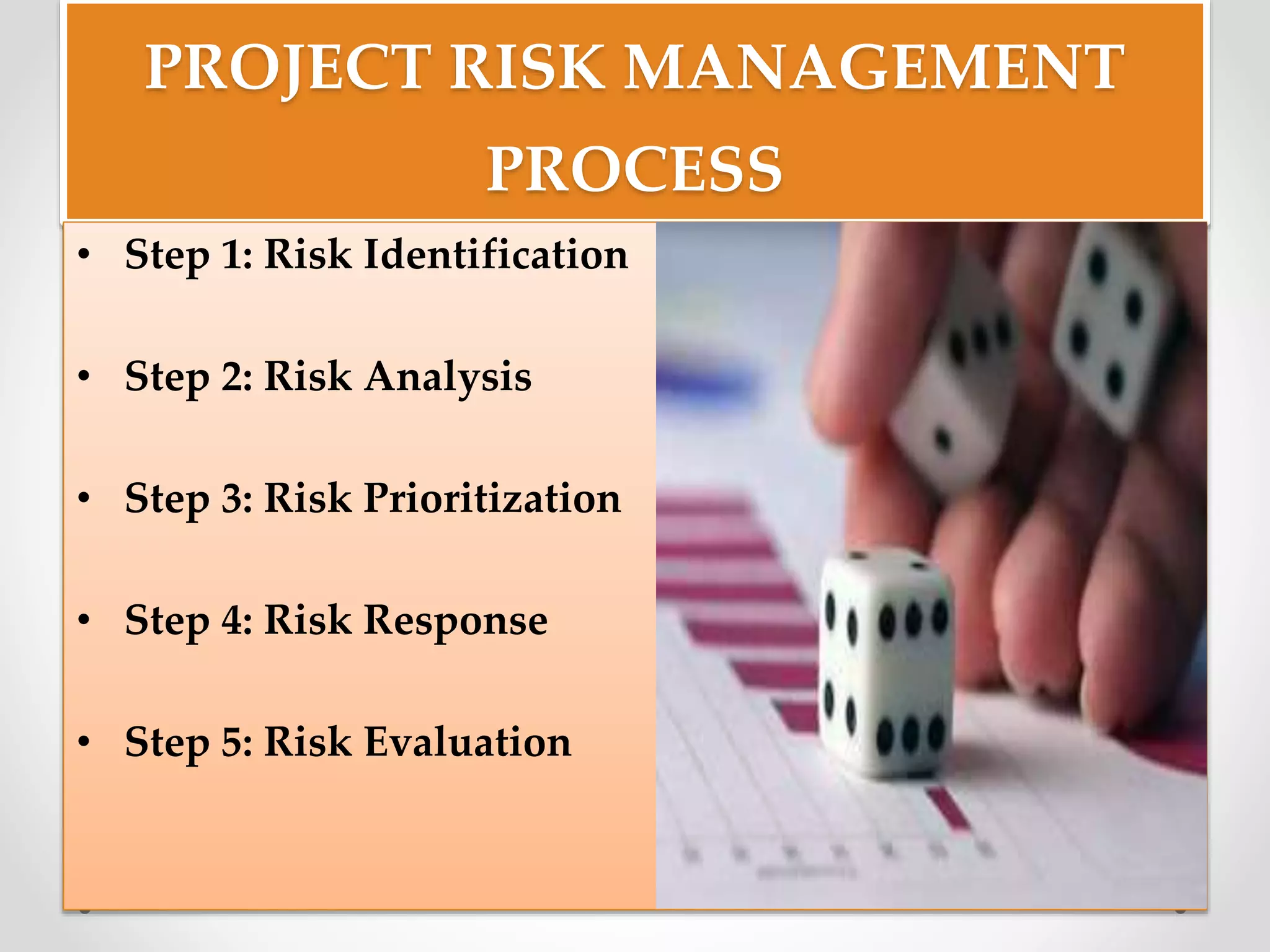 PROJECT RISK MANAGEMENT PROCESS

• Step 1: Risk Identification

• Step 2: Risk Analysis

• Step 3: Risk Prioritization

• Step 4: Risk Response

• Step 5: Risk Evaluation